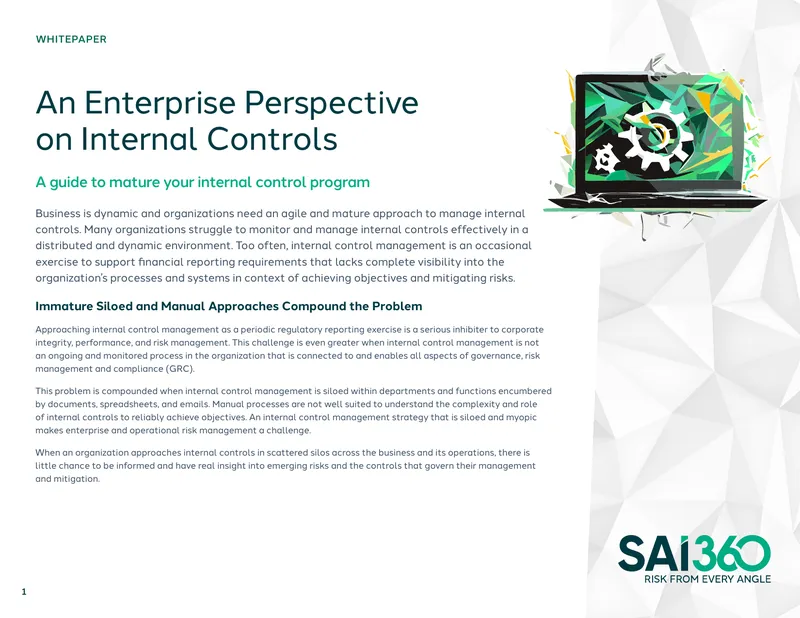 WHITEPAPER

An Enterprise Perspective on Internal Controls

A guide to mature your internal control program

Business is dynamic and organizations need an agile and mature approach to manage internal controls. Many organizations struggle to monitor and manage internal controls effectively in a distributed and dynamic environment. Too often, internal control management is an occasional exercise to support financial reporting requirements that lacks complete visibility into the organization's processes and systems in context of achieving objectives and mitigating risks.

Immature Siloed and Manual Approaches Compound the Problem

Approaching internal control management as a periodic regulatory reporting exercise is a serious inhibiter to corporate integrity, performance, and risk management. This challenge is even greater when internal control management is not an ongoing and monitored process in the organization that is connected to and enables all aspects of governance, risk management and compliance (GRC).

This problem is compounded when internal control management is siloed within departments and functions encumbered by documents, spreadsheets, and emails. Manual processes are not well suited to understand the complexity and role of internal controls to reliably achieve objectives. An internal control management strategy that is siloed and myopic makes enterprise and operational risk management a challenge.

When an organization approaches internal controls in scattered silos across the business and its operations, there is little chance to be informed and have real insight into emerging risks and the controls that govern their management and mitigation.

SAI360
RISK FROM EVERY ANGLE

1